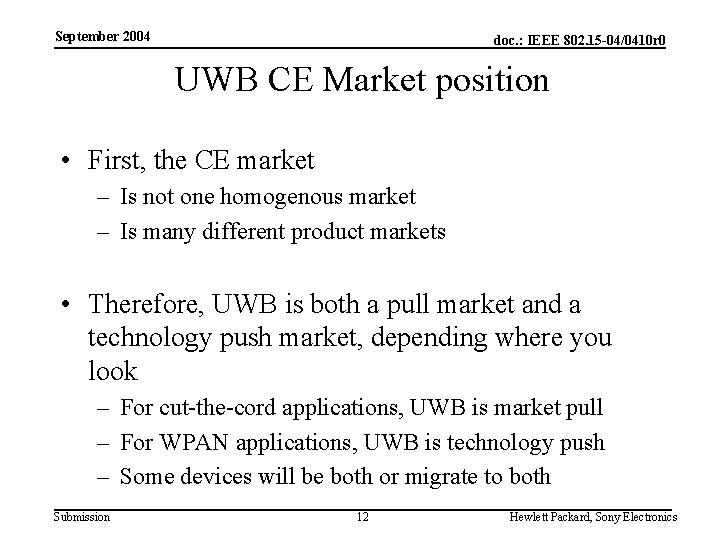 September 2004

doc.: IEEE 802.15-04/0410r0

UWB CE Market position

• First, the CE market
– Is not one homogenous market
– Is many different product markets

• Therefore, UWB is both a pull market and a technology push market, depending where you look
– For cut-the-cord applications, UWB is market pull
– For WPAN applications, UWB is technology push
– Some devices will be both or migrate to both

Submission

12

Hewlett Packard, Sony Electronics